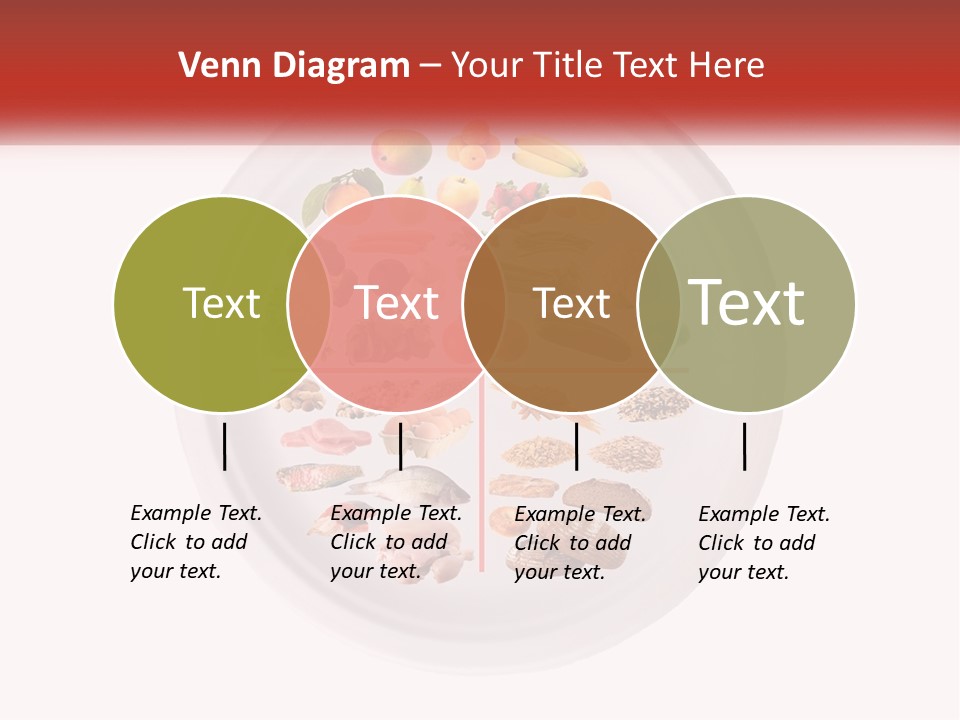 Venn Diagram – Your Title Text Here

Text

Text

Text

Text

Example Text. Click to add your text.

Example Text. Click to add your text.

Example Text. Click to add your text.

Example Text. Click to add your text.